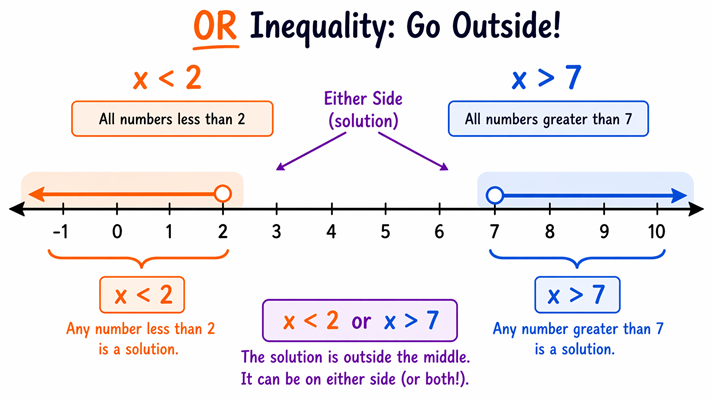 OR Inequality: Go Outside!

$x < 2$

All numbers less than 2

Either Side (solution)

$x > 7$

All numbers greater than 7

-1 0 1 2 3 4 5 6 7 8 9 10

$x < 2$

Any number less than 2 is a solution.

$x < 2$ or $x > 7$

The solution is outside the middle. It can be on either side (or both!).

$x > 7$

Any number greater than 7 is a solution.